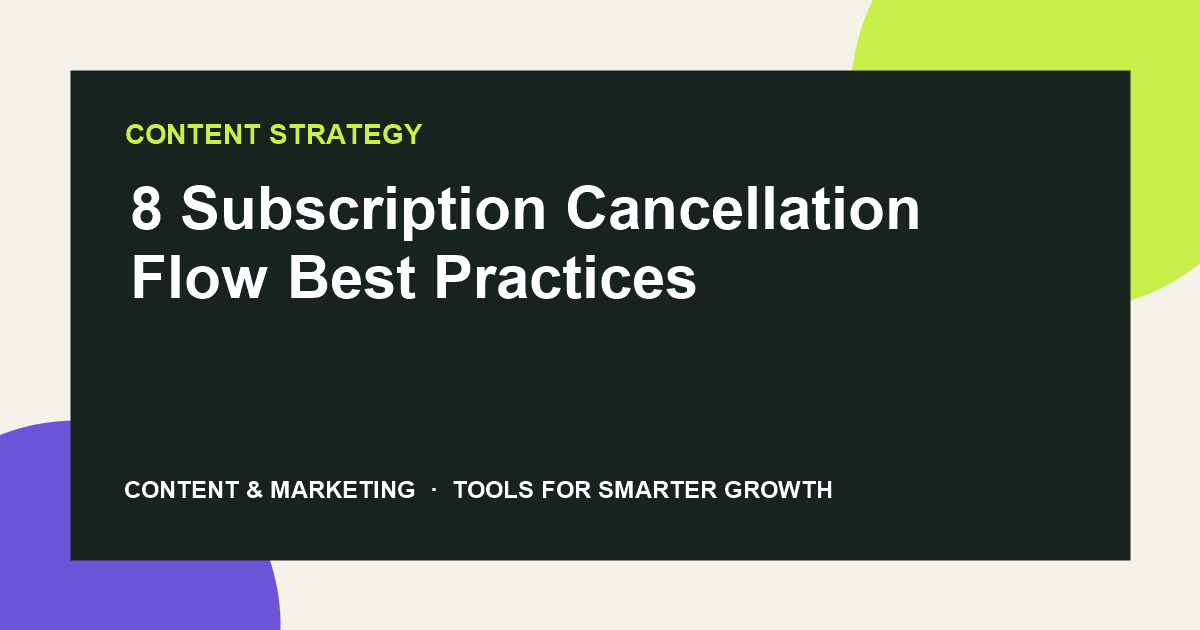 CONTENT STRATEGY

8 Subscription Cancellation Flow Best Practices

CONTENT & MARKETING · TOOLS FOR SMARTER GROWTH